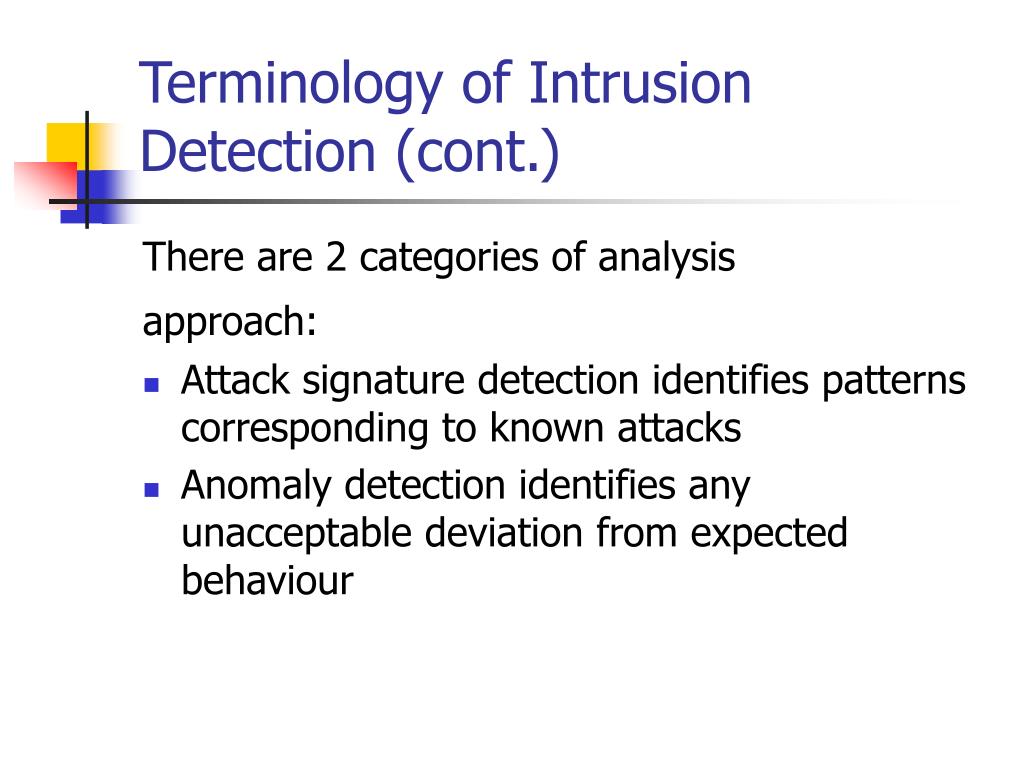 Terminology of Intrusion Detection (cont.)

There are 2 categories of analysis approach:

- Attack signature detection identifies patterns corresponding to known attacks
- Anomaly detection identifies any unacceptable deviation from expected behaviour